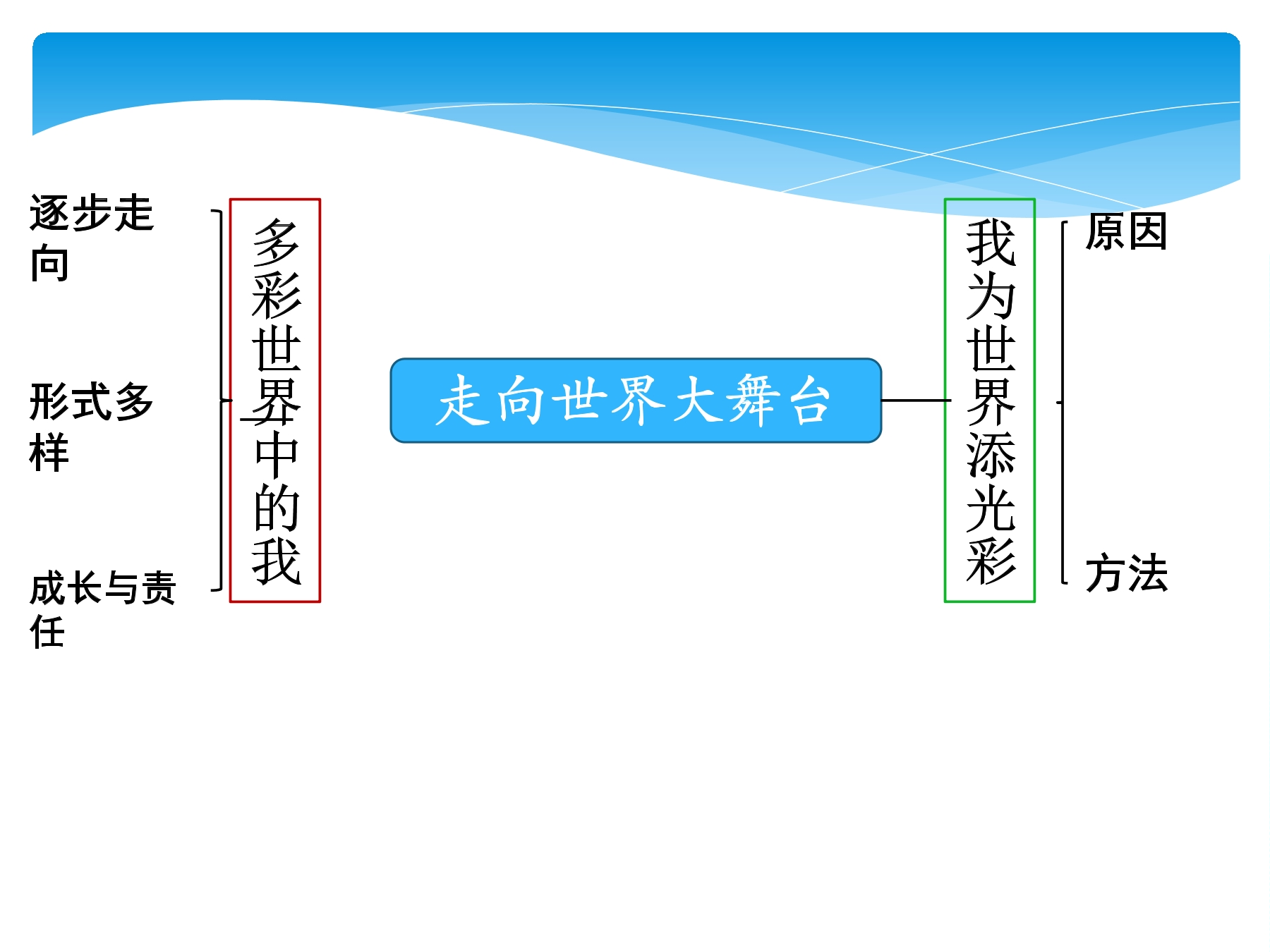 逐步走向

形式多样

成长与责任

多彩世界中的我

走向世界大舞台

我为世界添光彩

原因

方法